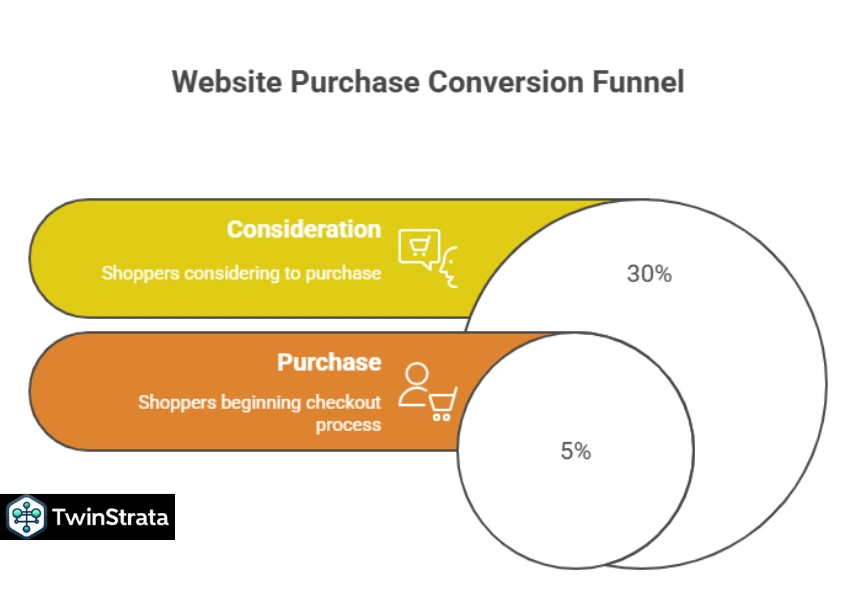 Website Purchase Conversion Funnel

Consideration

Shoppers considering to purchase

30%

Purchase

Shoppers beginning checkout process

5%

TwinStrata